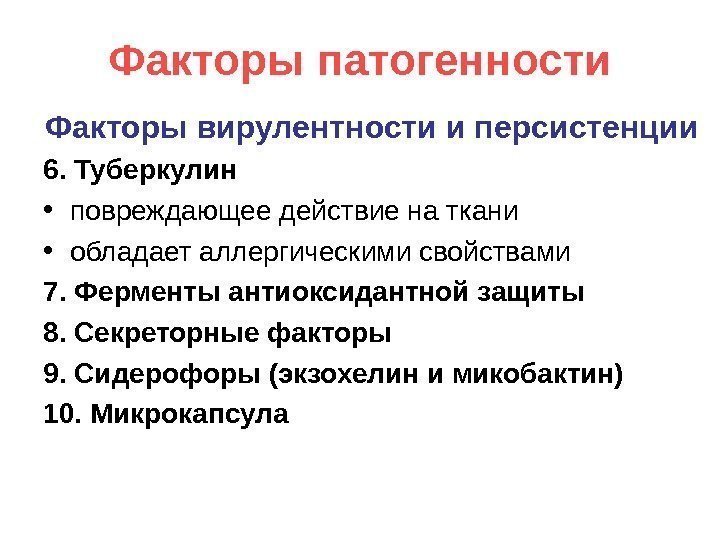 Факторы патогенности

Факторы вирулентности и персистенции

6. Туберкулин

• повреждающее действие на ткани

• обладает аллергическими свойствами

7. Ферменты антиоксидантной защиты

8. Секреторные факторы

9. Сидерофоры (экзохелин и микобактин)

10. Микрокапсула